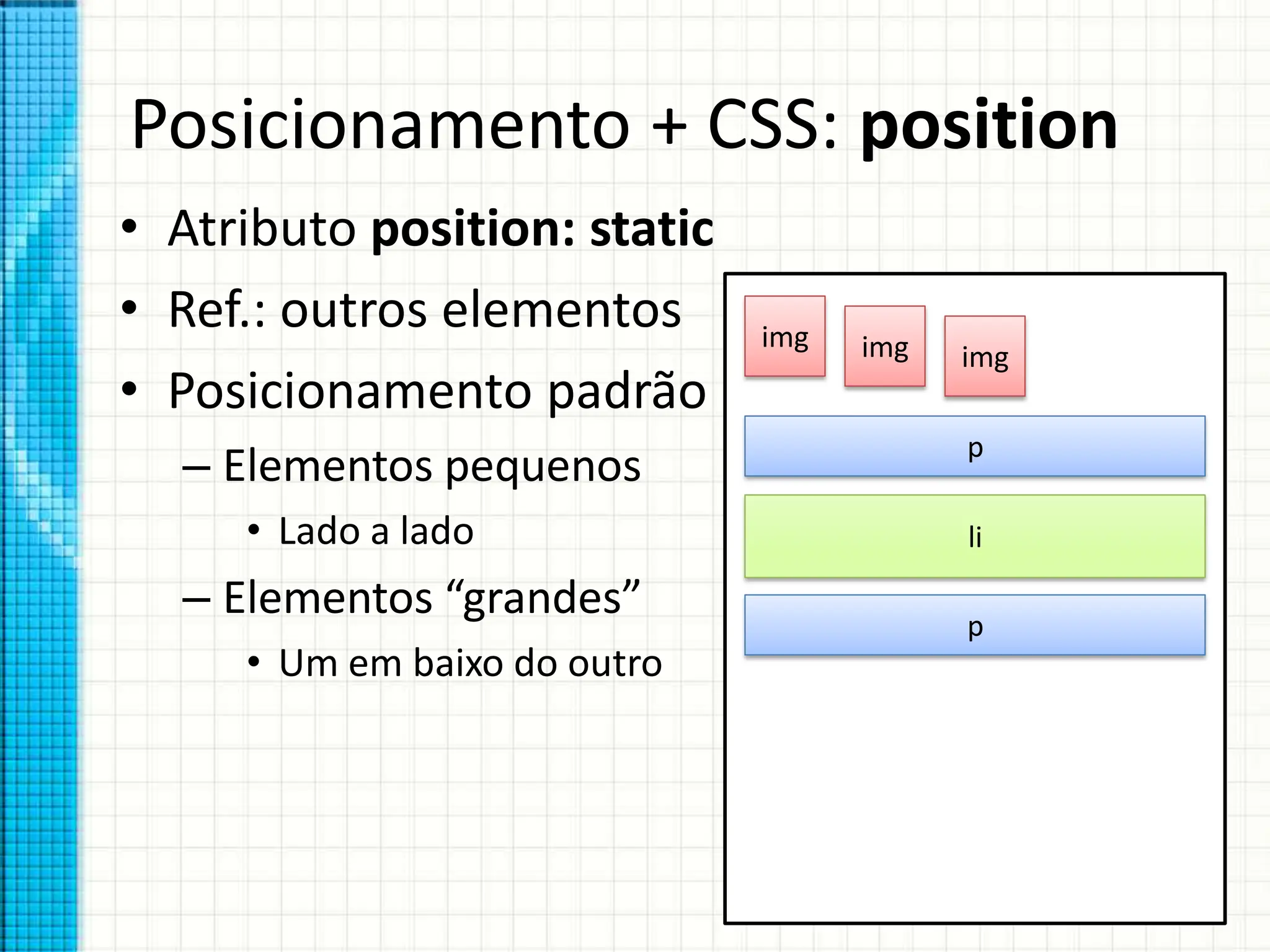 Posicionamento + CSS: position

• Atributo position: static
• Ref.: outros elementos
• Posicionamento padrão
– Elementos pequenos
• Lado a lado
– Elementos “grandes”
• Um em baixo do outro

img
img
img
p
li
p